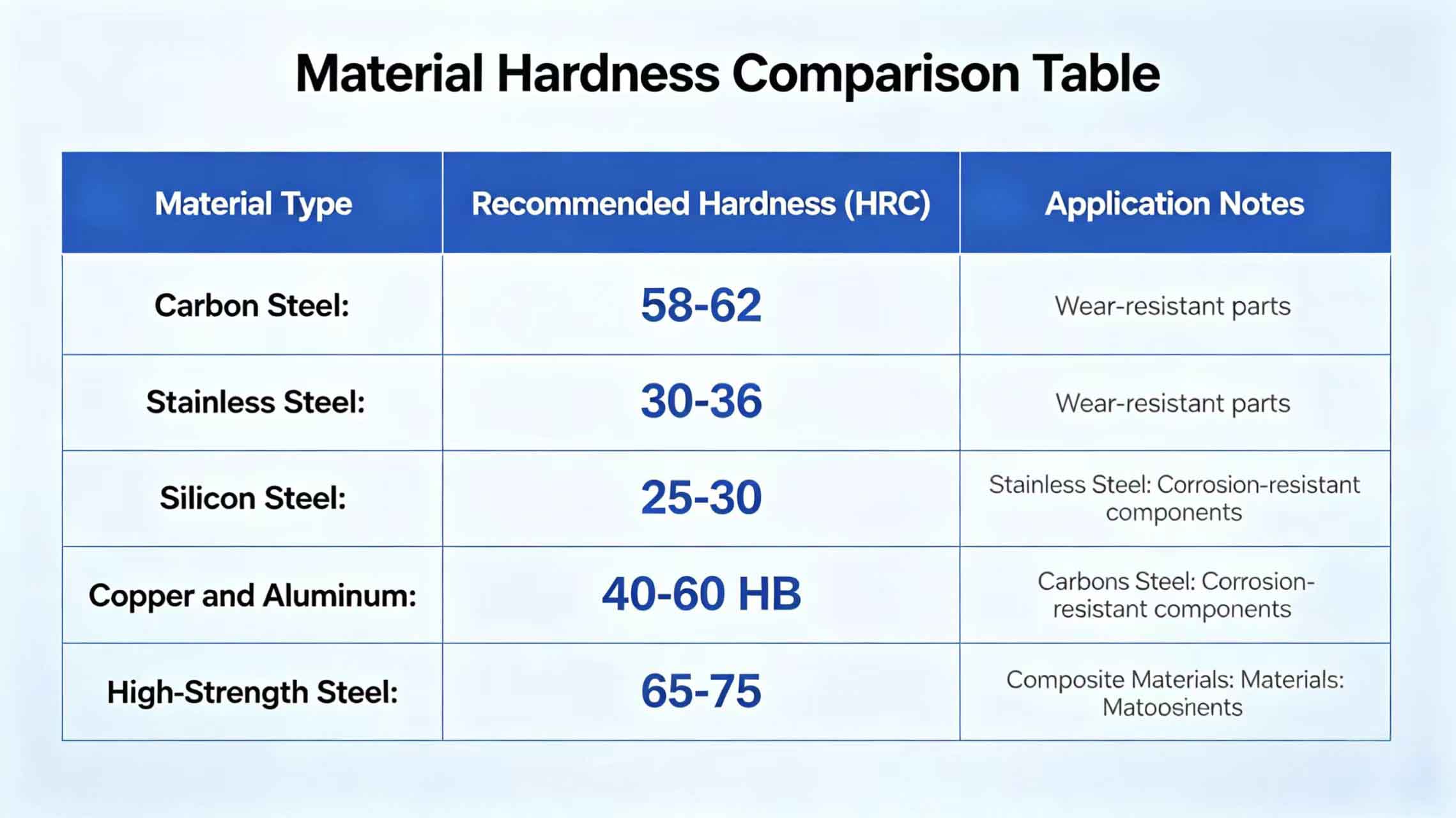 Material Hardness Comparison Table

| Material Type | Recommended Hardness (HRC) | Application Notes |
|---|---|---|
| Carbon Steel: | 58-62 | Wear-resistant parts |
| Stainless Steel: | 30-36 | Wear-resistant parts |
| Silicon Steel: | 25-30 | Stainless Steel: Corrosion-resistant components |
| Copper and Aluminum: | 40-60 HB | Carbons Steel: Corrosion-resistant components |
| High-Strength Steel: | 65-75 | Composite Materials: Materials: Matoosnents |